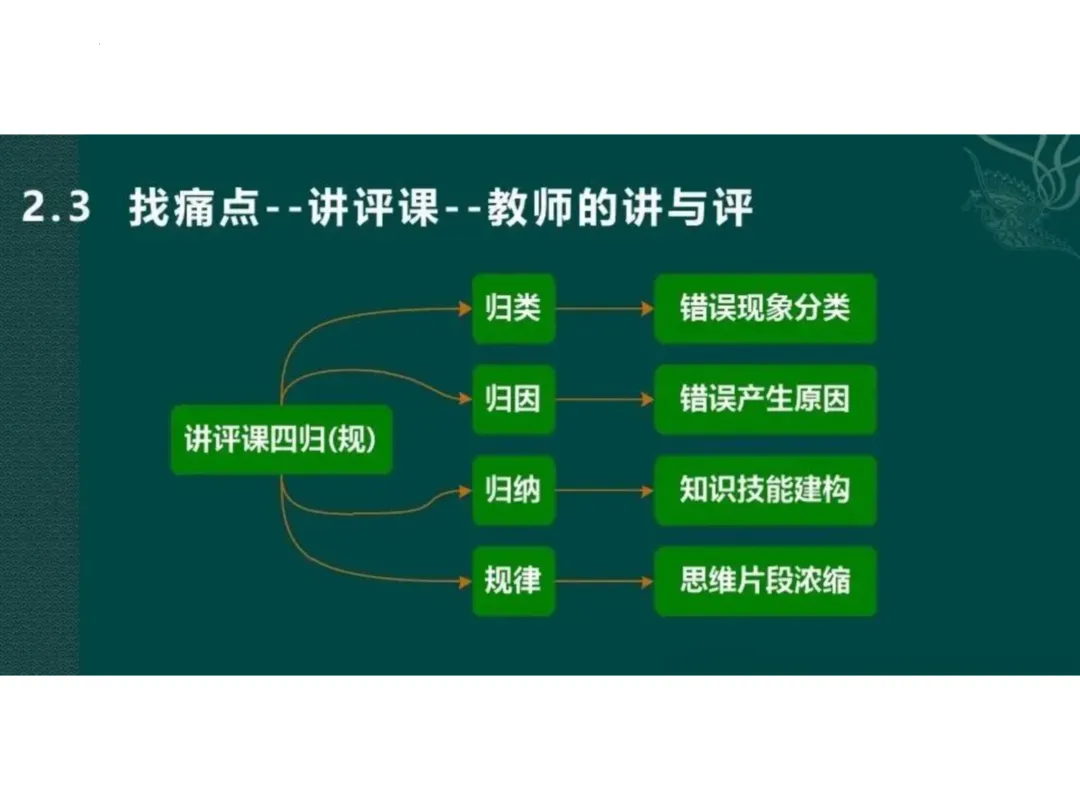 2.3 找痛点--讲评课--教师的讲与评

讲评课四归(规)

归类

错误现象分类

归因

错误产生原因

归纳

知识技能建构

规律

思维片段浓缩